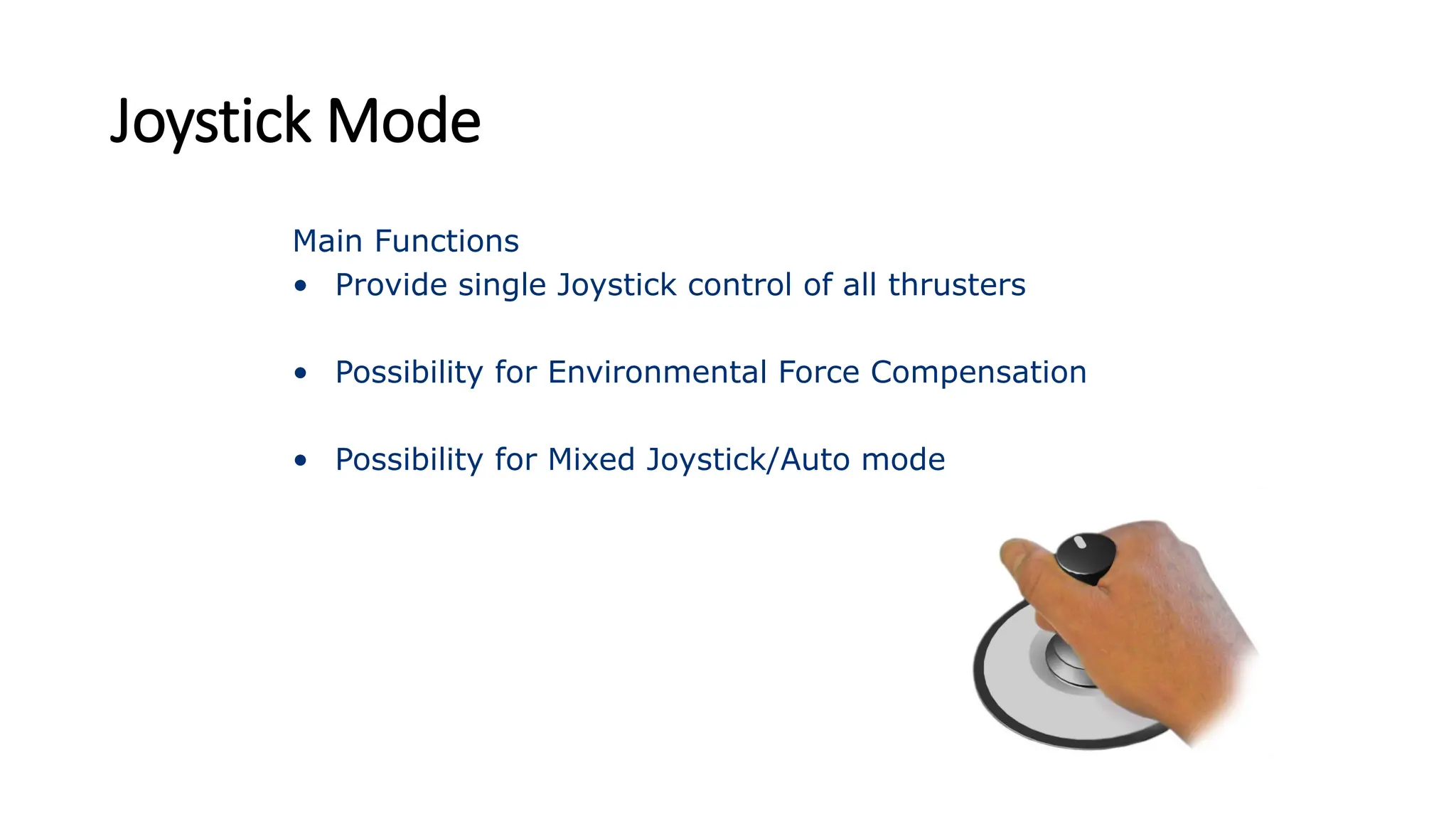 Joystick Mode

Main Functions

• Provide single Joystick control of all thrusters

• Possibility for Environmental Force Compensation

• Possibility for Mixed Joystick/Auto mode